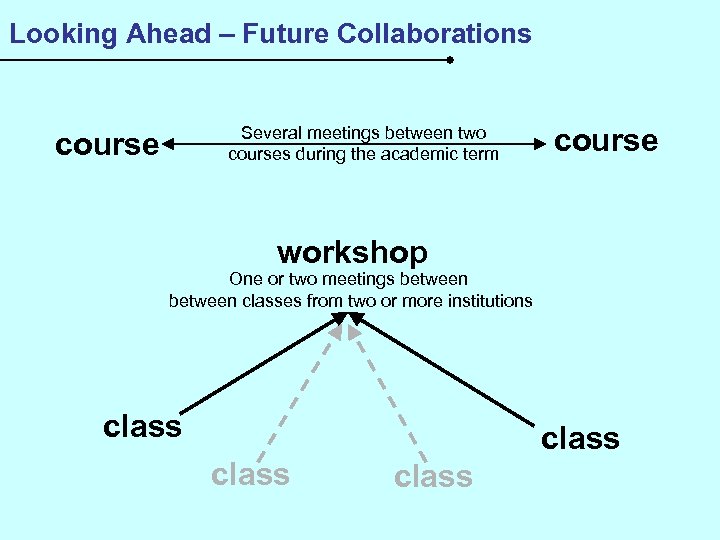 Looking Ahead – Future Collaborations

course

Several meetings between two courses during the academic term

course

workshop

One or two meetings between between classes from two or more institutions

class

class

class

class